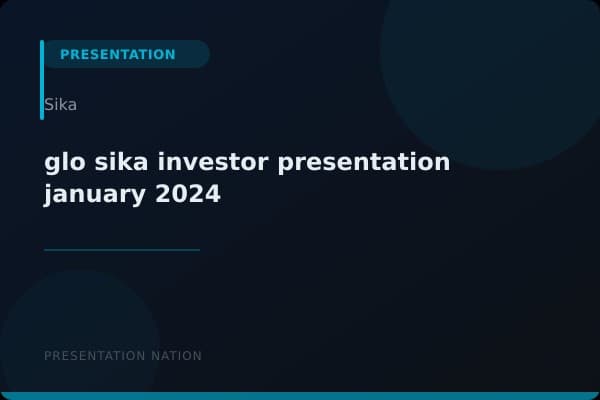 PRESENTATION

Sika

glo sika investor presentation january 2024

PRESENTATION NATION